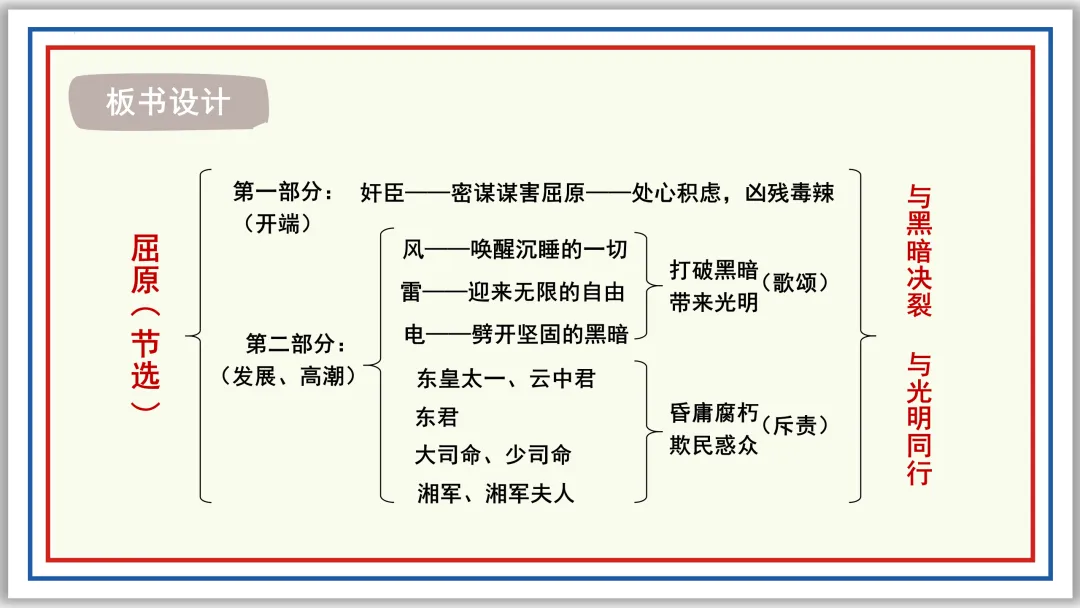 板书设计

屈原（节选）

第一部分：（开端） 奸臣——密谋谋害屈原——处心积虑，凶残毒辣

第二部分：（发展、高潮）

风——唤醒沉睡的一切
雷——迎来无限的自由
电——劈开坚固的黑暗

打破黑暗 带来光明（歌颂）

东皇太一、云中君
东君
大司命、少司命
湘军、湘军夫人

昏庸腐朽 欺民惑众（斥责）

与黑暗决裂 与光明同行